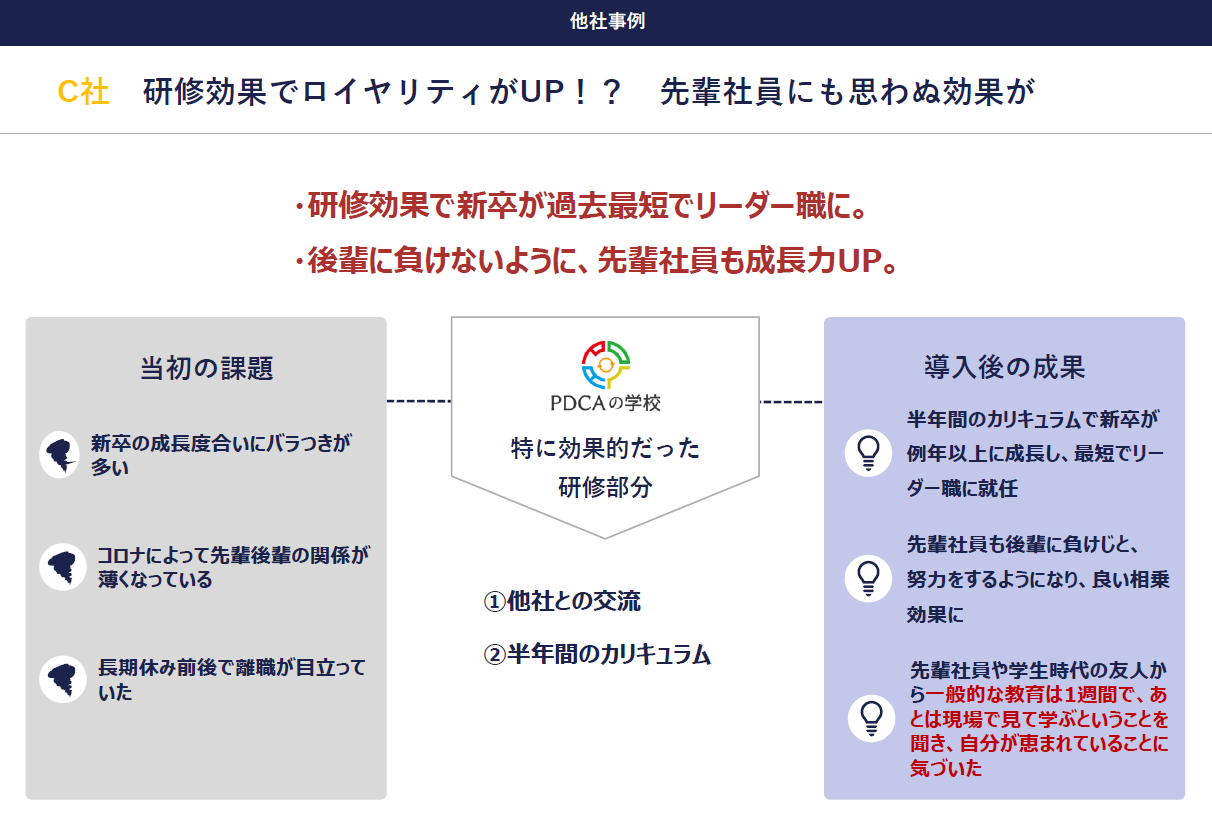 他社事例

C社　研修効果でロイヤリティがUP！？　先輩社員にも思わぬ効果が

・研修効果で新卒が過去最短でリーダー職に。
・後輩に負けないように、先輩社員も成長力UP。

当初の課題

新卒の成長度合いにバラつきが多い

コロナによって先輩後輩の関係が薄くなっている

長期休み前後で離職が目立っていた

PDCAの学校

特に効果的だった研修部分

①他社との交流

②半年間のカリキュラム

導入後の成果

半年間のカリキュラムで新卒が例年以上に成長し、最短でリーダー職に就任

先輩社員も後輩に負けじと、努力をするようになり、良い相乗効果に

先輩社員や学生時代の友人から一般的な教育は1週間で、あとは現場で見て学ぶということを聞き、自分が恵まれていることに気づいた